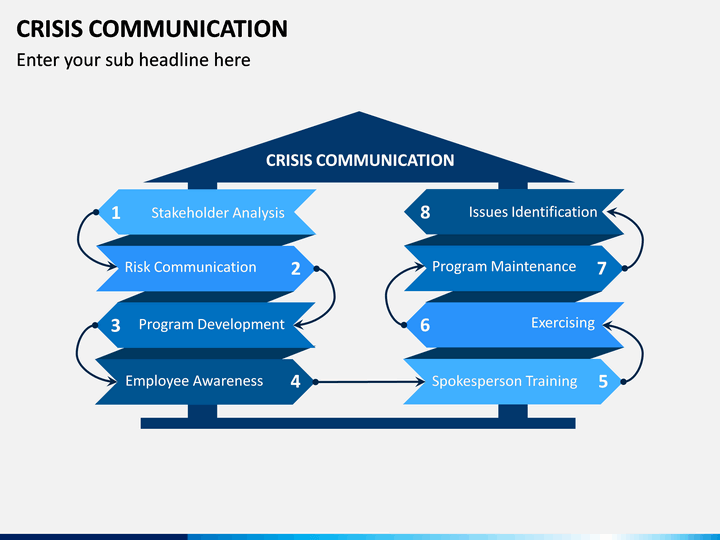 CRISIS COMMUNICATION

Enter your sub headline here

CRISIS COMMUNICATION

1 Stakeholder Analysis

Risk Communication 2

3 Program Development

Employee Awareness 4

8 Issues Identification

Program Maintenance 7

6 Exercising

Spokesperson Training 5